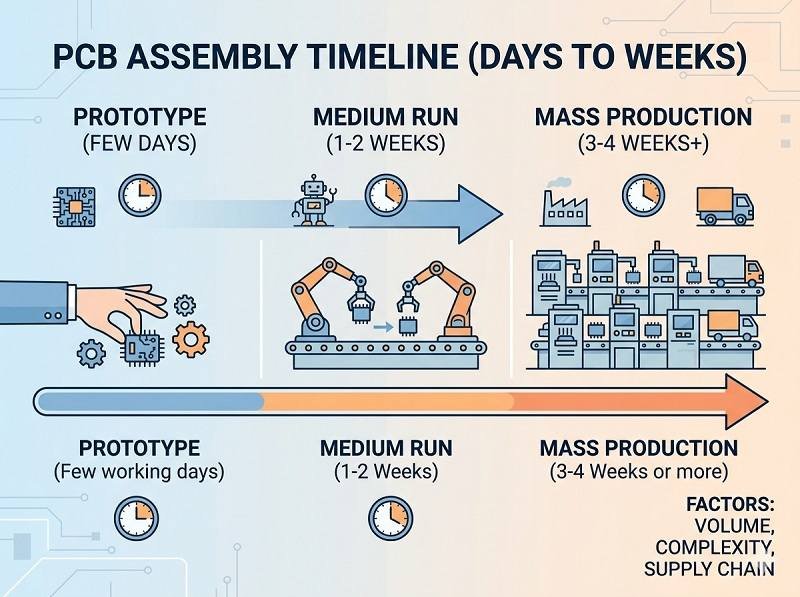 PCB ASSEMBLY TIMELINE (DAYS TO WEEKS)

PROTOTYPE
(FEW DAYS)

MEDIUM RUN
(1-2 WEEKS)

MASS PRODUCTION
(3-4 WEEKS+)

PROTOTYPE
(Few working days)

MEDIUM RUN
(1-2 Weeks)

MASS PRODUCTION
(3-4 Weeks or more)

FACTORS:
VOLUME,
COMPLEXITY,
SUPPLY CHAIN